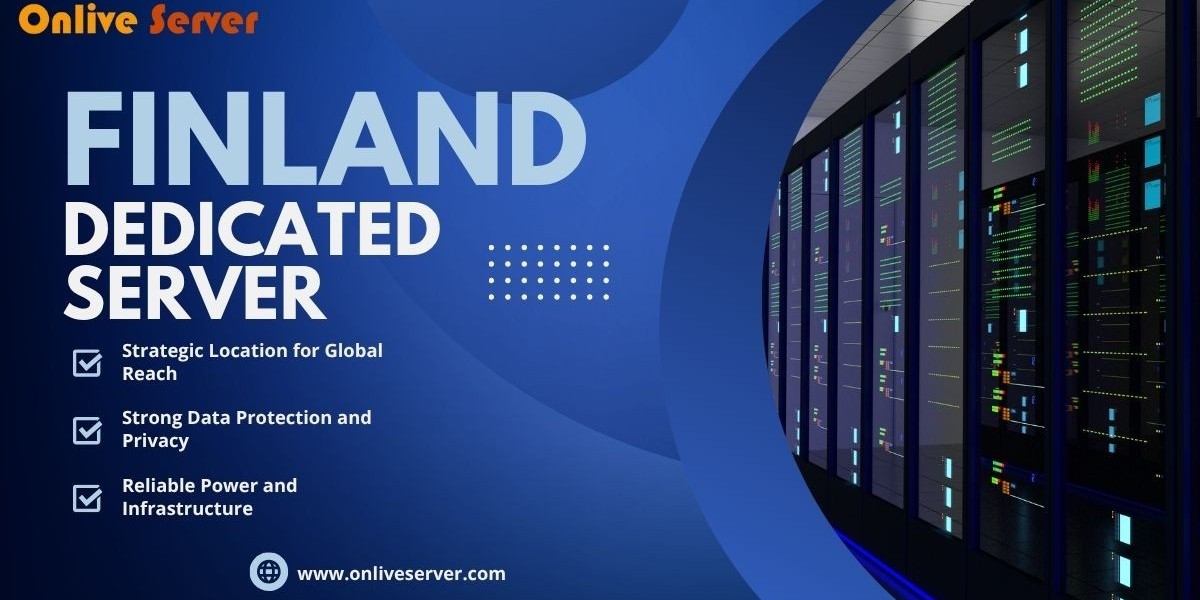 Onlive Server

FINLAND
DEDICATED
SERVER

Strategic Location for Global Reach

Strong Data Protection and Privacy

Reliable Power and Infrastructure

www.onliveserver.com